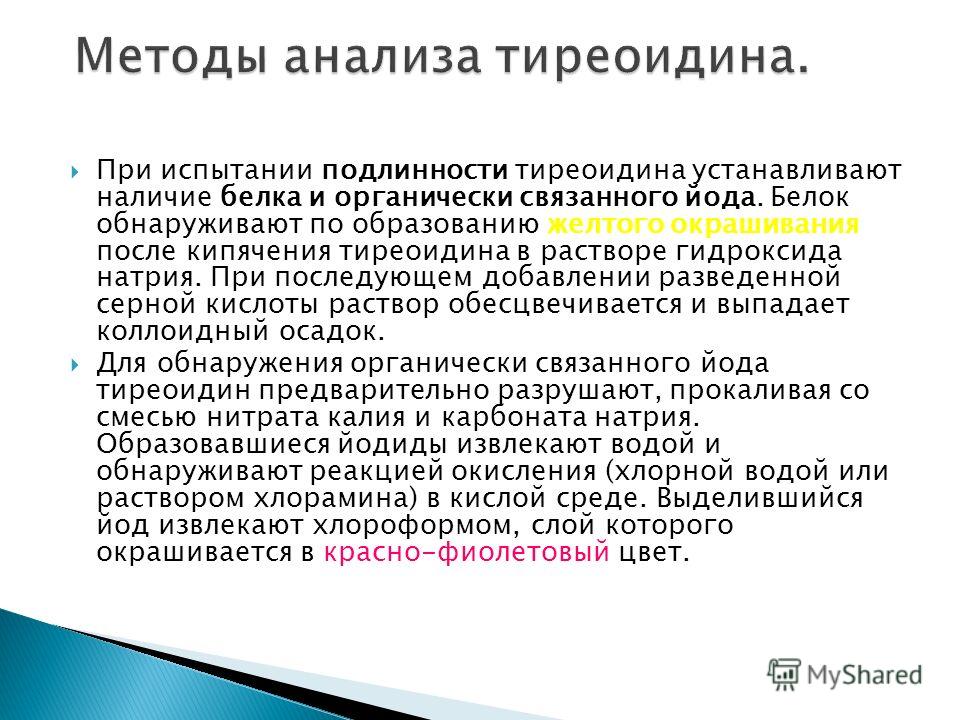 Методы анализа тиреоидина.

При испытании подлинности тиреоидина устанавливают наличие белка и органически связанного йода. Белок обнаруживают по образованию желтого окрашивания после кипячения тиреоидина в растворе гидроксида натрия. При последующем добавлении разведенной серной кислоты раствор обесцвечивается и выпадает коллоидный осадок.

Для обнаружения органически связанного йода тиреоидин предварительно разрушают, прокаливая со смесью нитрата калия и карбоната натрия. Образовавшиеся йодиды извлекают водой и обнаруживают реакцией окисления (хлорной водой или раствором хлорамина) в кислой среде. Выделившийся йод извлекают хлороформом, слой которого окрашивается в красно-фиолетовый цвет.

MyShared